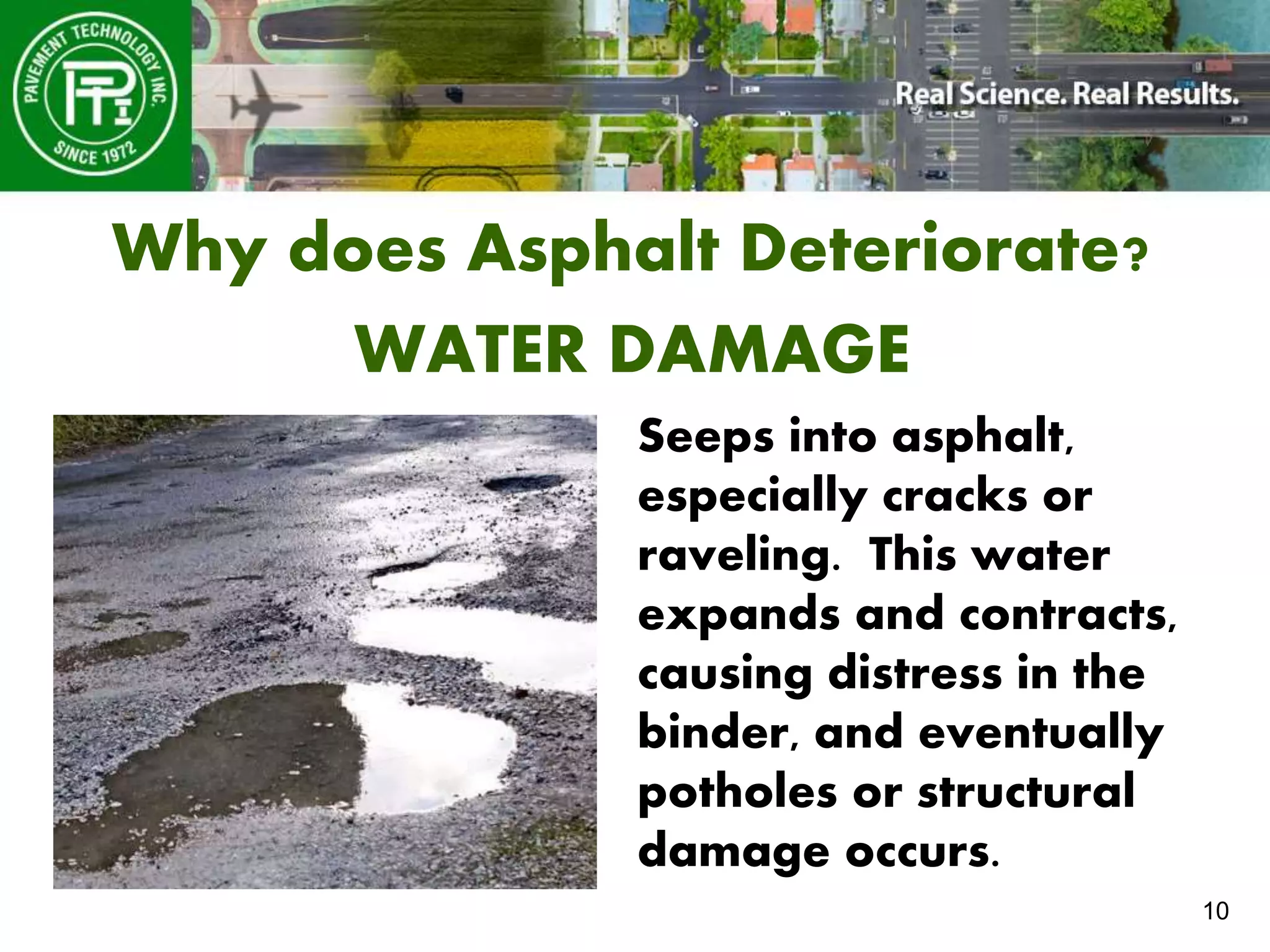 PAVEMENT TECHNOLOGY INC.
PTI
SINCE 1972

Real Science. Real Results.

Why does Asphalt Deteriorate?

WATER DAMAGE

Seeps into asphalt, especially cracks or raveling. This water expands and contracts, causing distress in the binder, and eventually potholes or structural damage occurs.

10